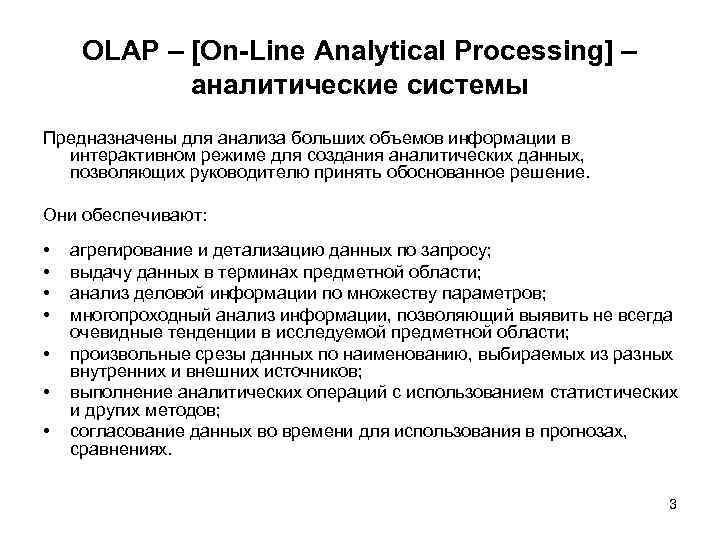 OLAP – [On-Line Analytical Processing] – аналитические системы

Предназначены для анализа больших объемов информации в интерактивном режиме для создания аналитических данных, позволяющих руководителю принять обоснованное решение.

Они обеспечивают:

• агрегирование и детализацию данных по запросу;
• выдачу данных в терминах предметной области;
• анализ деловой информации по множеству параметров;
• многопроходный анализ информации, позволяющий выявить не всегда очевидные тенденции в исследуемой предметной области;
• произвольные срезы данных по наименованию, выбираемых из разных внутренних и внешних источников;
• выполнение аналитических операций с использованием статистических и других методов;
• согласование данных во времени для использования в прогнозах, сравнениях.

3